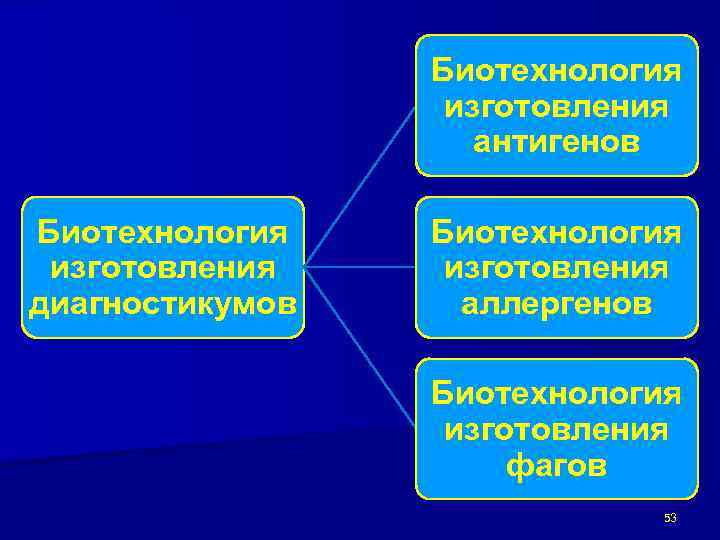 Биотехнология изготовления диагностикумов

Биотехнология изготовления антигенов

Биотехнология изготовления аллергенов

Биотехнология изготовления фагов

53